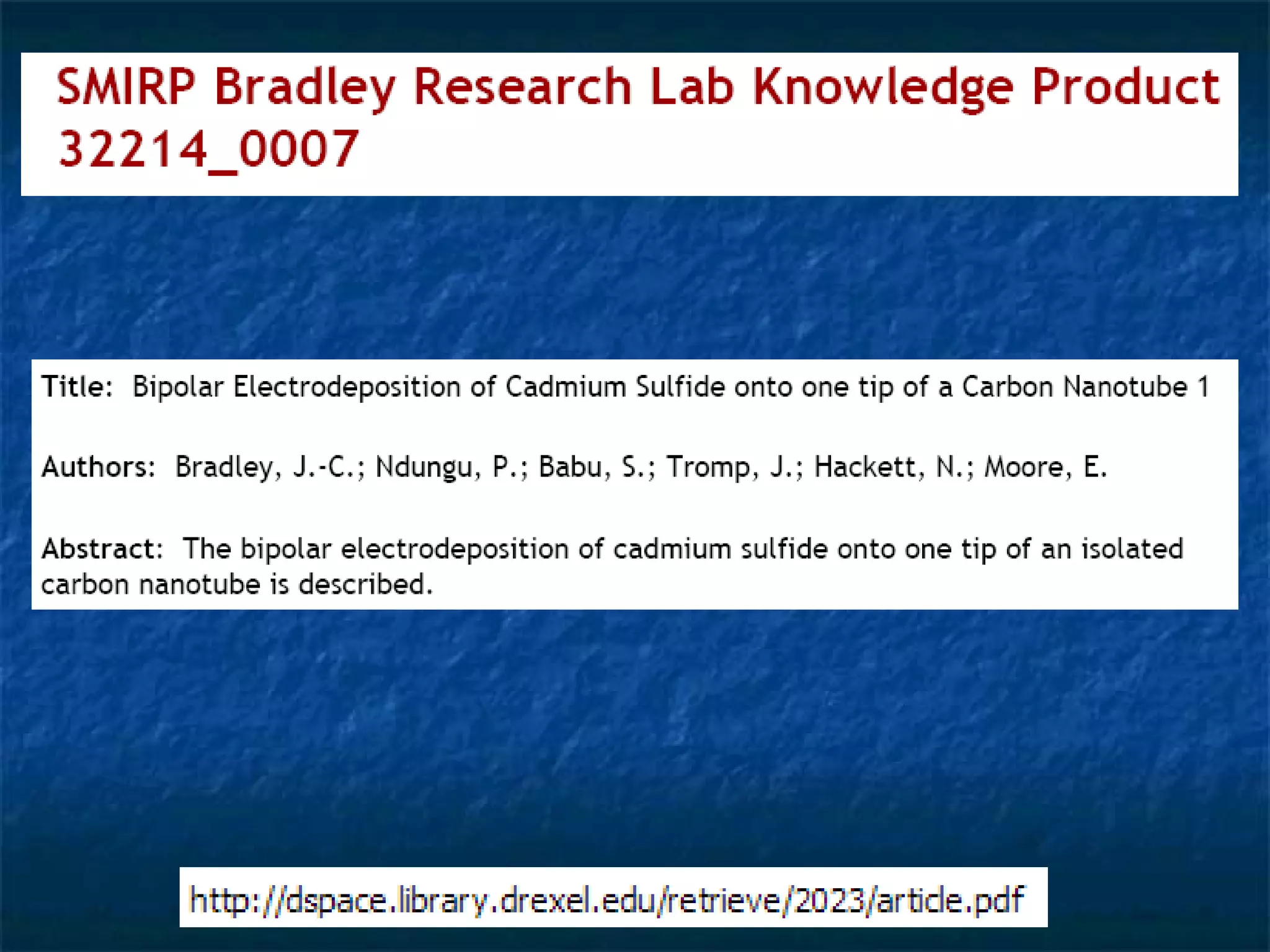 SMIRP Bradley Research Lab Knowledge Product 32214_0007

Title: Bipolar Electrodeposition of Cadmium Sulfide onto one tip of a Carbon Nanotube 1

Authors: Bradley, J.-C.; Ndungu, P.; Babu, S.; Tromp, J.; Hackett, N.; Moore, E.

Abstract: The bipolar electrodeposition of cadmium sulfide onto one tip of an isolated carbon nanotube is described.

http://dspace.library.drexel.edu/retrieve/2023/article.pdf